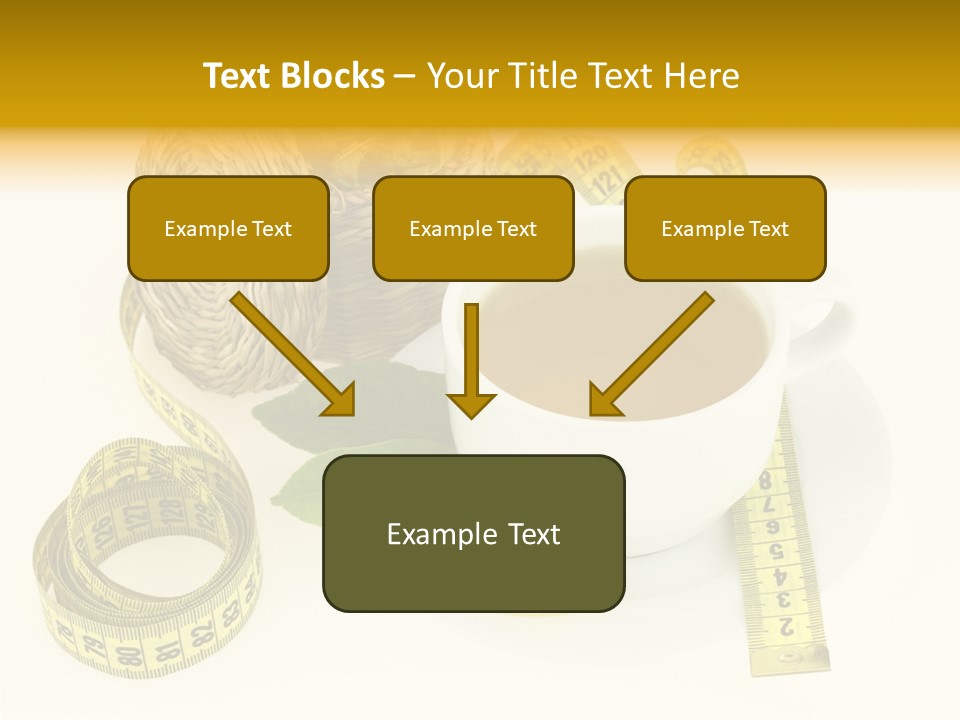 Text Blocks – Your Title Text Here

Example Text

Example Text

Example Text

Example Text